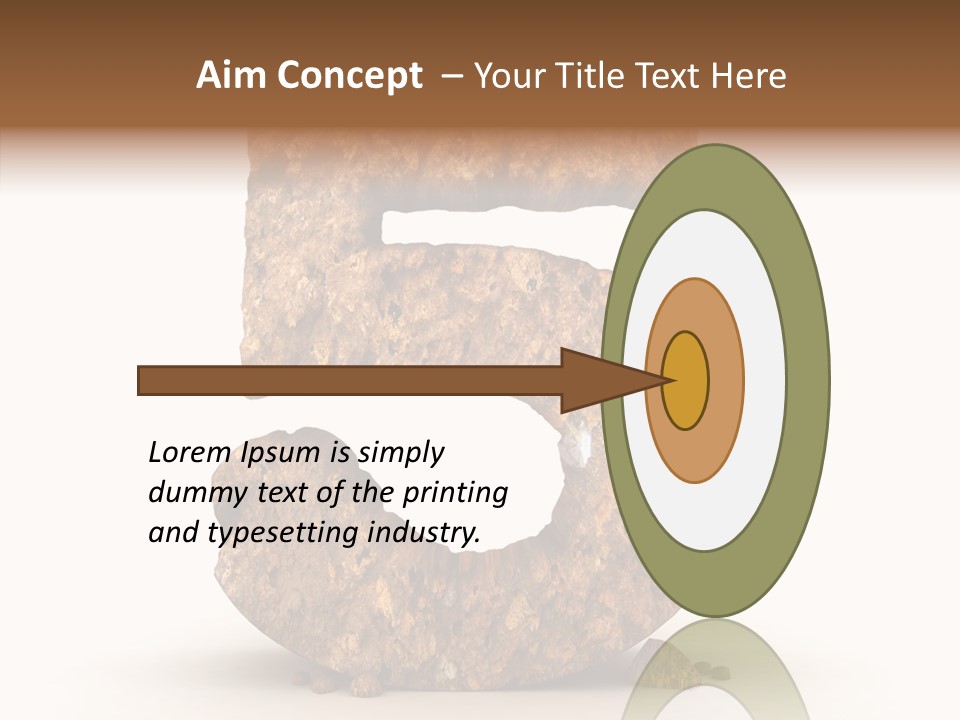 Aim Concept – Your Title Text Here

Lorem Ipsum is simply dummy text of the printing and typesetting industry.